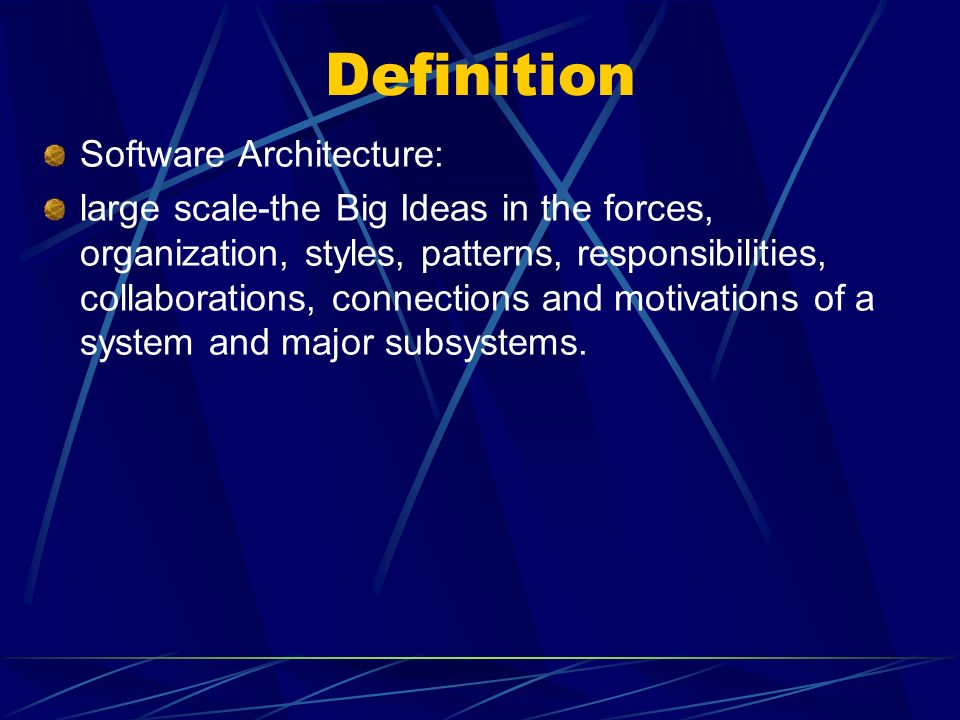 Definition

Software Architecture:

large scale-the Big Ideas in the forces, organization, styles, patterns, responsibilities, collaborations, connections and motivations of a system and major subsystems.